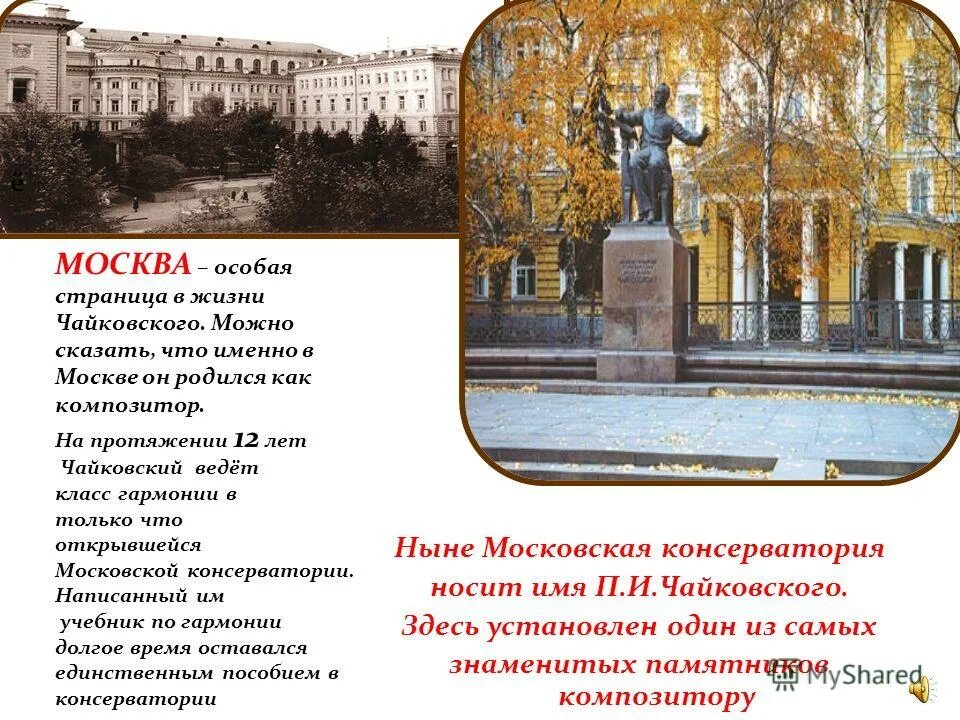 МОСКВА – особая страница в жизни Чайковского. Можно сказать, что именно в Москве он родился как композитор.

На протяжении 12 лет Чайковский ведёт класс гармонии в только что открывшейся Московской консерватории. Написанный им учебник по гармонии долгое время оставался единственным пособием в консерватории

Ныне Московская консерватория носит имя П.И.Чайковского. Здесь установлен один из самых знаменитых памятников композитору

MyShared